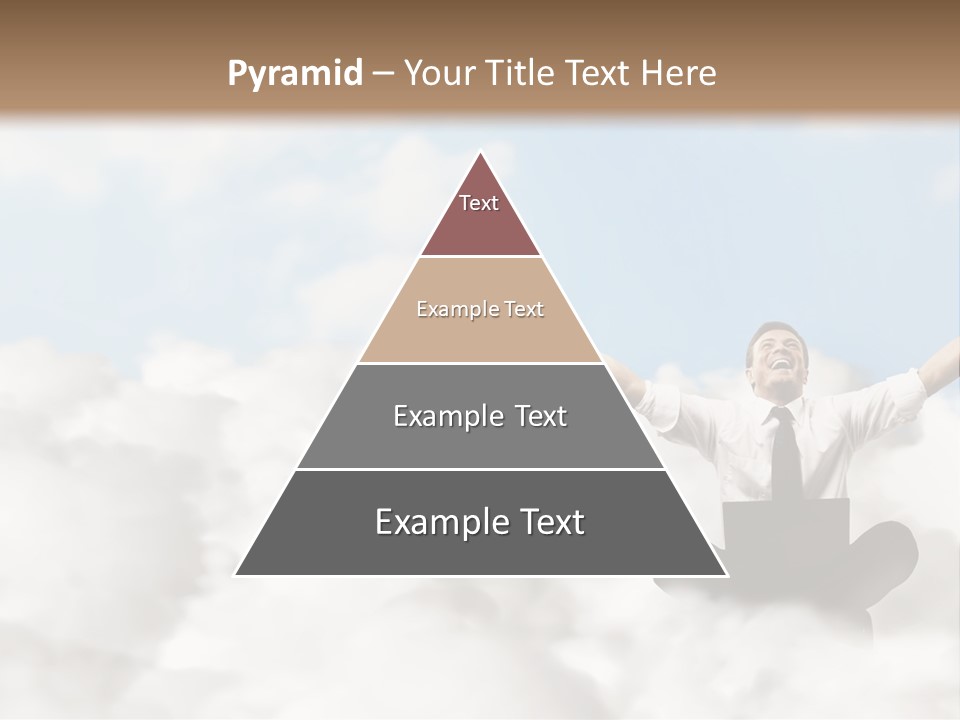 Pyramid – Your Title Text Here

Text

Example Text

Example Text

Example Text